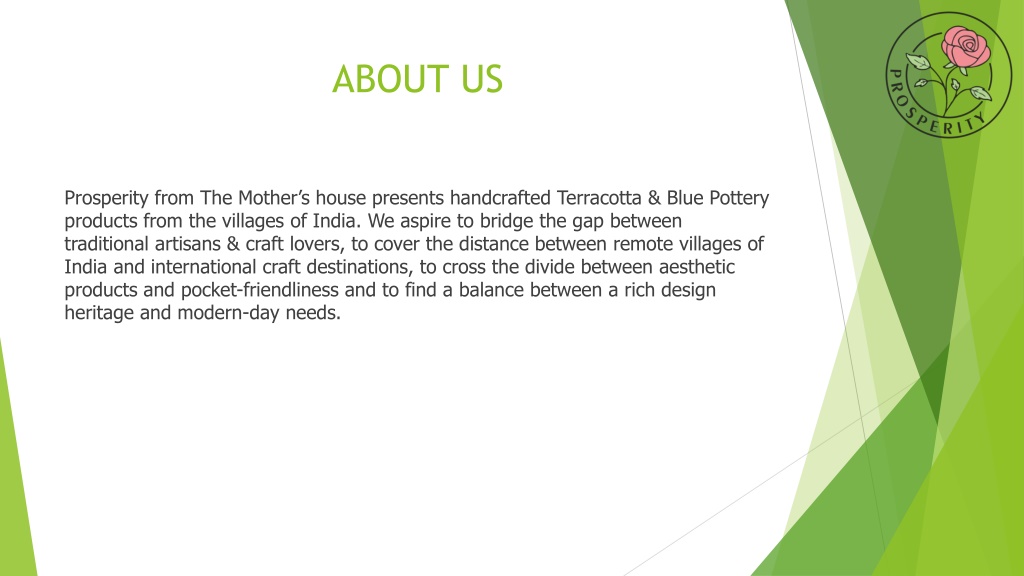 ABOUT US

PROSPERITY

Prosperity from The Mother's house presents handcrafted Terracotta & Blue Pottery products from the villages of India. We aspire to bridge the gap between traditional artisans & craft lovers, to cover the distance between remote villages of India and international craft destinations, to cross the divide between aesthetic products and pocket-friendliness and to find a balance between a rich design heritage and modern-day needs.